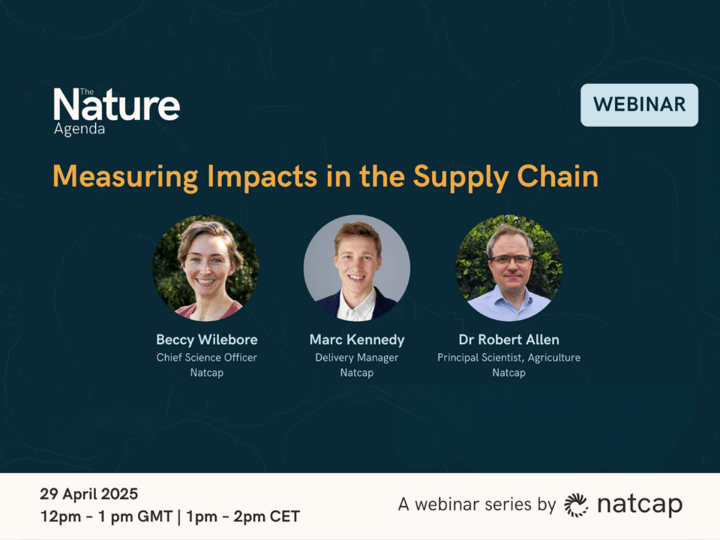 The Nature Agenda

WEBINAR

Measuring Impacts in the Supply Chain

Beccy Wilebore
Chief Science Officer
Natcap

Marc Kennedy
Delivery Manager
Natcap

Dr Robert Allen
Principal Scientist, Agriculture
Natcap

29 April 2025
12pm - 1 pm GMT | 1pm - 2pm CET

A webinar series by natcap